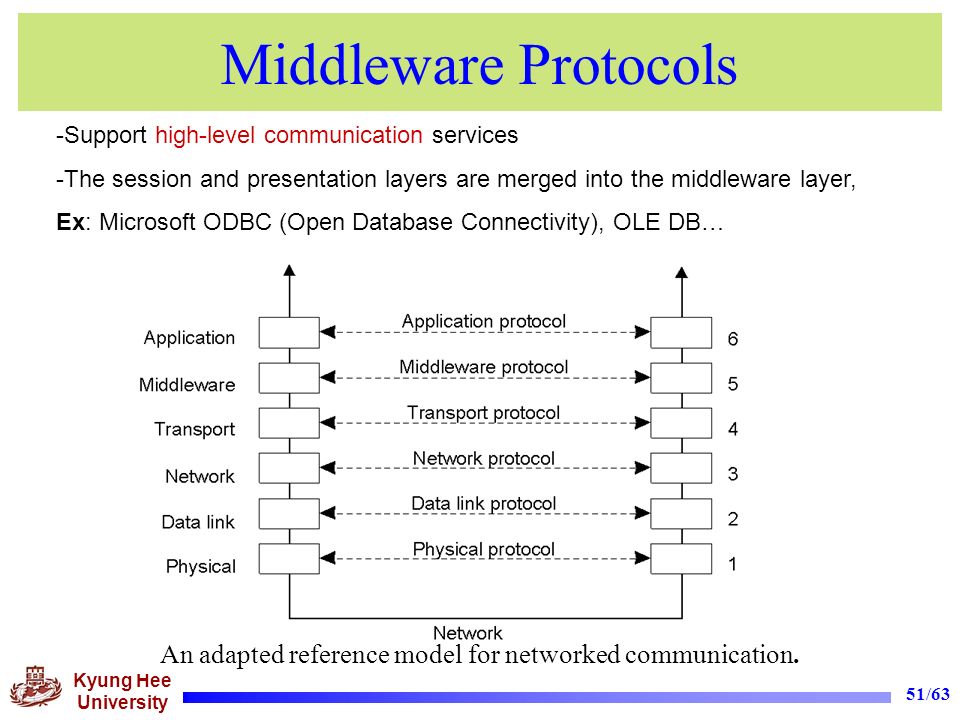 Middleware Protocols

-Support high-level communication services

-The session and presentation layers are merged into the middleware layer,

Ex: Microsoft ODBC (Open Database Connectivity), OLE DB…

Application
Middleware
Transport
Network
Data link
Physical

Application protocol
Middleware protocol
Transport protocol
Network protocol
Data link protocol
Physical protocol

6
5
4
3
2
1

Network

An adapted reference model for networked communication.

Kyung Hee University

51/63